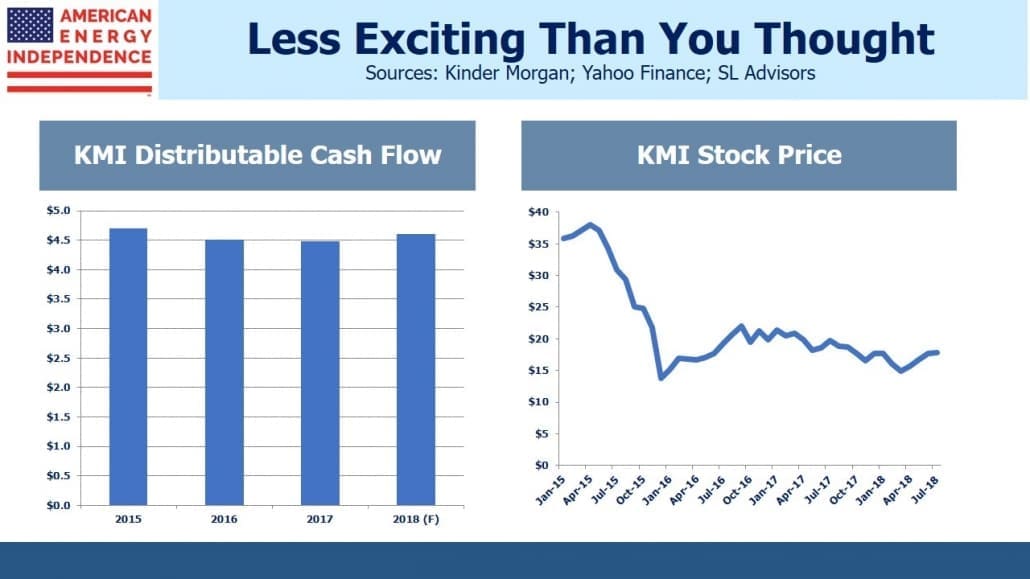 AMERICAN ENERGY INDEPENDENCE

Less Exciting Than You Thought

Sources: Kinder Morgan; Yahoo Finance; SL Advisors

KMI Distributable Cash Flow

$5.0
$4.5
$4.0
$3.5
$3.0
$2.5
$2.0
$1.5
$1.0
$0.5
$0.0

2015
2016
2017
2018 (F)

KMI Stock Price

$40
$35
$30
$25
$20
$15
$10
$5
$0

Jan-15
Apr-15
Jul-15
Oct-15
Jan-16
Apr-16
Jul-16
Oct-16
Jan-17
Apr-17
Jul-17
Oct-17
Jan-18
Apr-18
Jul-18